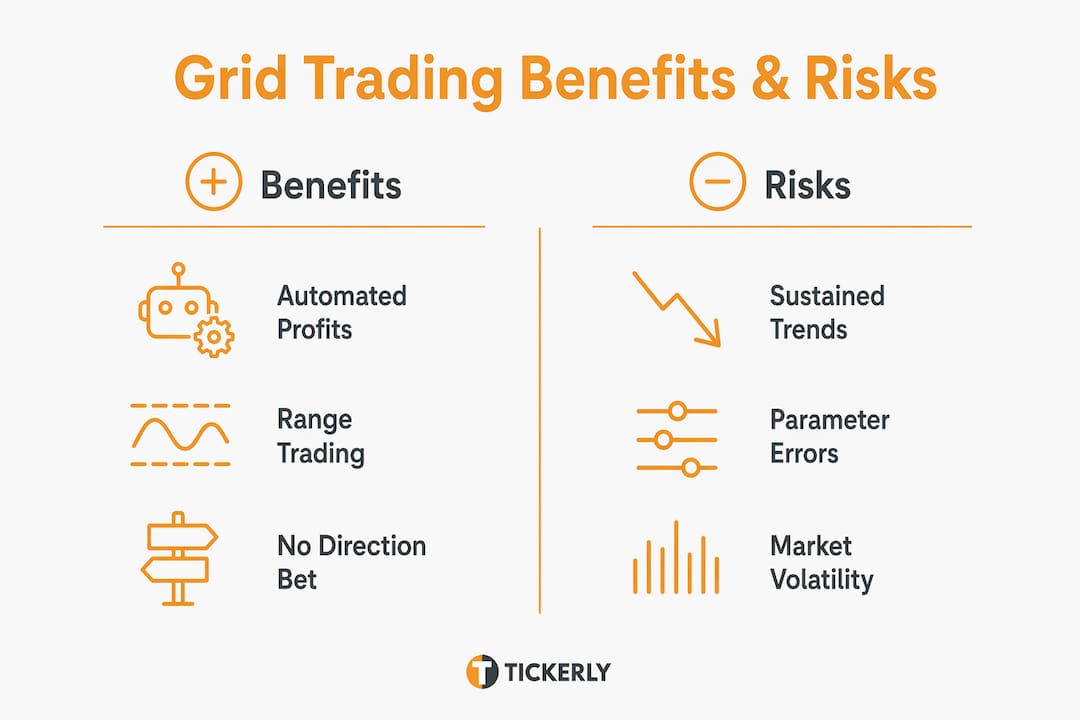 Grid Trading Benefits & Risks

Benefits

Automated Profits

Range Trading

No Direction Bet

Risks

Sustained Trends

Parameter Errors

Market Volatility

TICKERLY